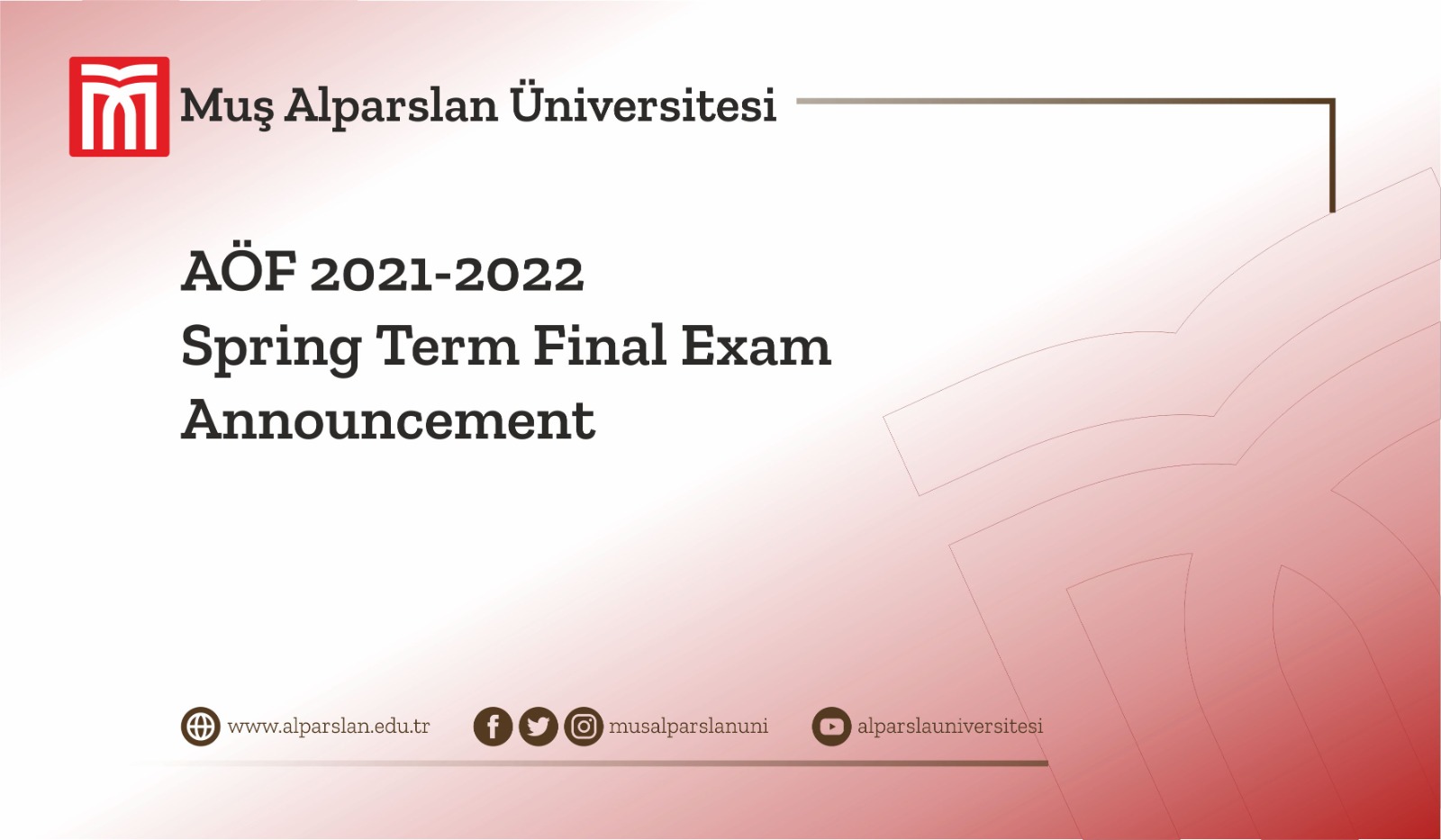 Muş Alparslan Üniversitesi

AÖF 2021-2022
Spring Term Final Exam
Announcement

www.alparslan.edu.tr
musalparslanuni
alparslauniversitesi